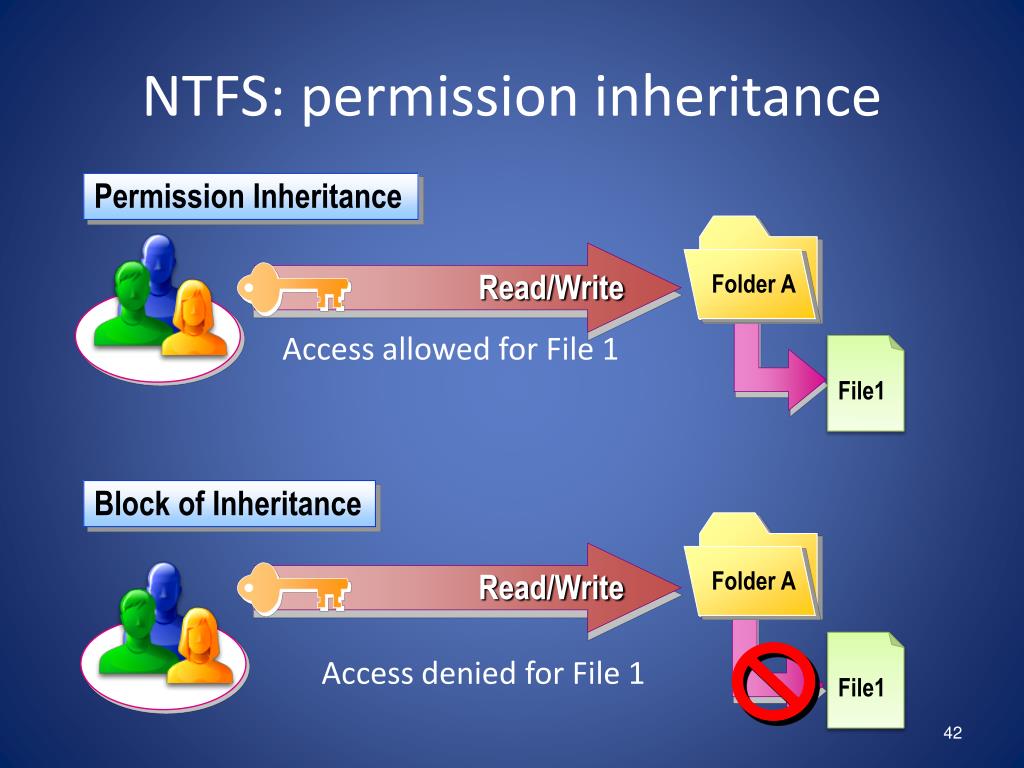 NTFS: permission inheritance

Permission Inheritance

Read/Write

Folder A

Access allowed for File 1

File1

Block of Inheritance

Read/Write

Folder A

Access denied for File 1

File1

42